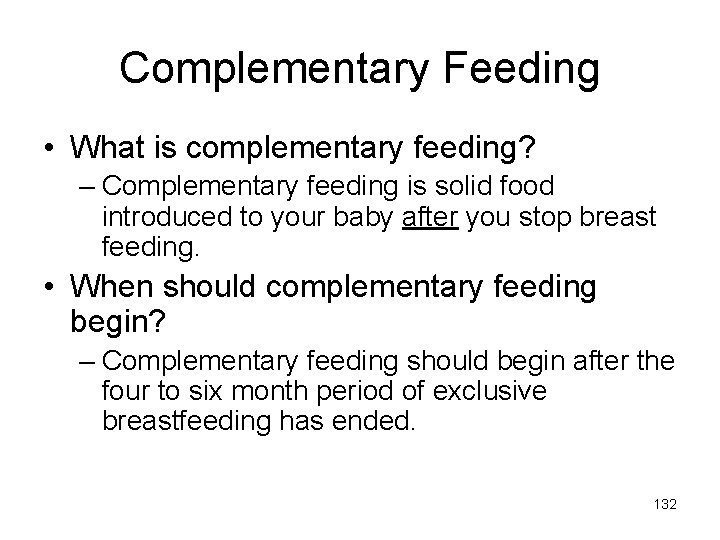 Complementary Feeding

• What is complementary feeding?
– Complementary feeding is solid food introduced to your baby after you stop breast feeding.

• When should complementary feeding begin?
– Complementary feeding should begin after the four to six month period of exclusive breastfeeding has ended.

132